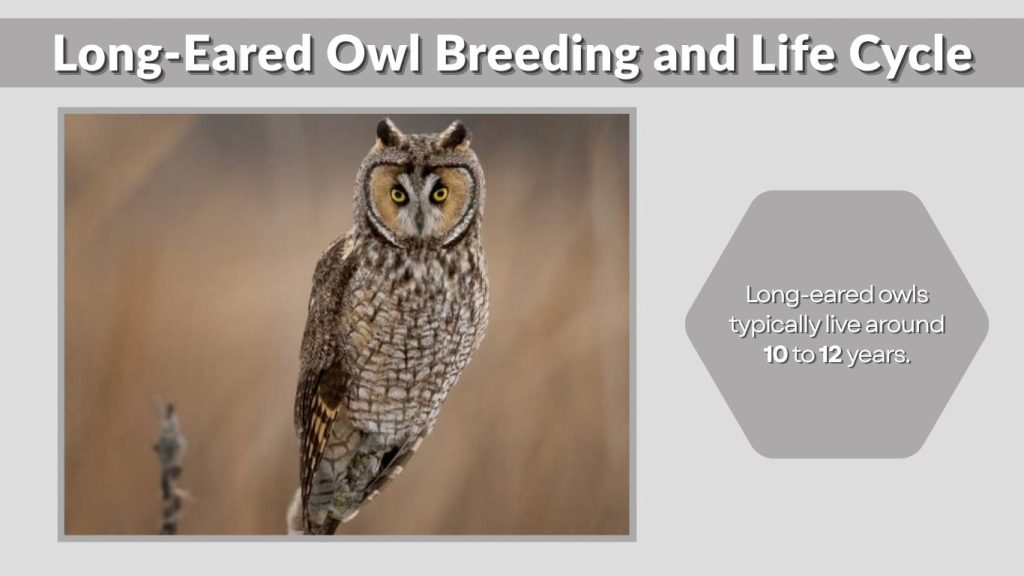 Long-Eared Owl Breeding and Life Cycle

Long-eared owls typically live around 10 to 12 years.